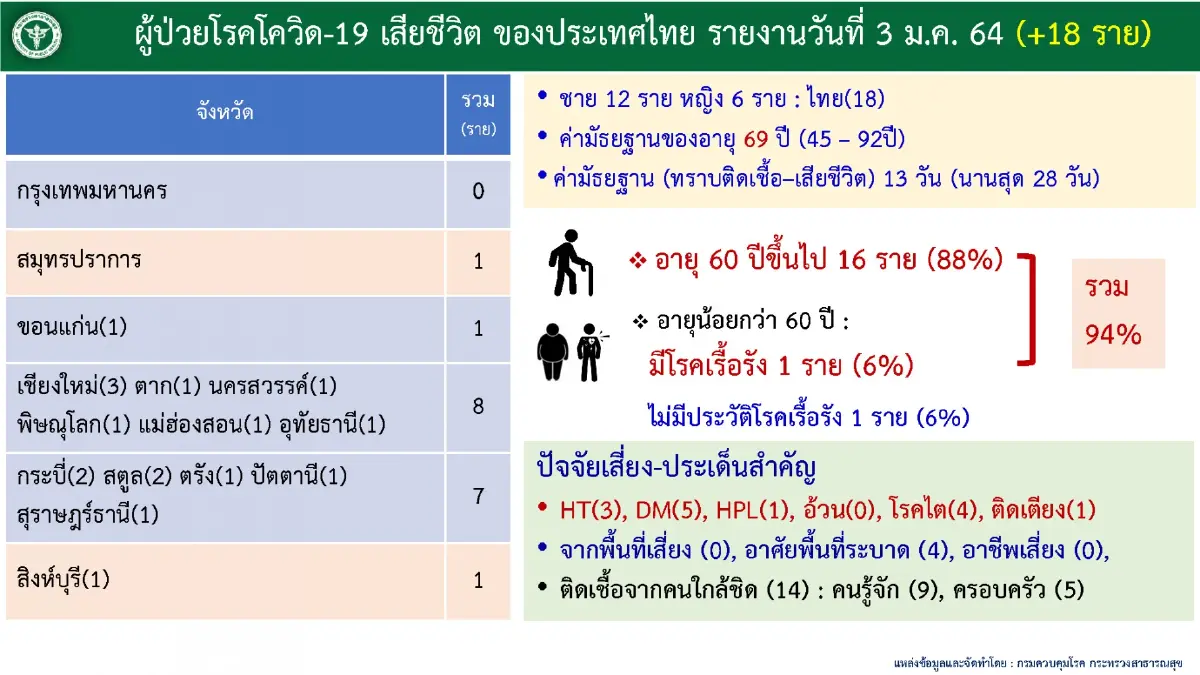 ผู้ป่วยโรคโควิด-19 เสียชีวิต ของประเทศไทย รายงานวันที่ 3 ม.ค. 64 (+18 ราย)

| จังหวัด | รวม (ราย) |
|---|---|
| กรุงเทพมหานคร | 0 |
| สมุทรปราการ | 1 |
| ขอนแก่น(1) | 1 |
| เชียงใหม่(3) ตาก(1) นครสวรรค์(1) พิษณุโลก(1) แม่ฮ่องสอน(1) อุทัยธานี(1) | 8 |
| กระบี่(2) สตูล(2) ตรัง(1) ปัตตานี(1) สุราษฎร์ธานี(1) | 7 |
| สิงห์บุรี(1) | 1 |

• ชาย 12 ราย หญิง 6 ราย : ไทย(18)
• ค่ามัธยฐานของอายุ 69 ปี (45 – 92ปี)
• ค่ามัธยฐาน (ทราบติดเชื้อ–เสียชีวิต) 13 วัน (นานสุด 28 วัน)

❖ อายุ 60 ปีขึ้นไป 16 ราย (88%)
❖ อายุน้อยกว่า 60 ปี :
มีโรคเรื้อรัง 1 ราย (6%)
ไม่มีประวัติโรคเรื้อรัง 1 ราย (6%)

รวม 94%

ปัจจัยเสี่ยง-ประเด็นสำคัญ
• HT(3), DM(5), HPL(1), อ้วน(0), โรคไต(4), ติดเตียง(1)
• จากพื้นที่เสี่ยง (0), อาศัยพื้นที่ระบาด (4), อาชีพเสี่ยง (0),
• ติดเชื้อจากคนใกล้ชิด (14) : คนรู้จัก (9), ครอบครัว (5)

แหล่งข้อมูลและจัดทำโดย : กรมควบคุมโรค กระทรวงสาธารณสุข